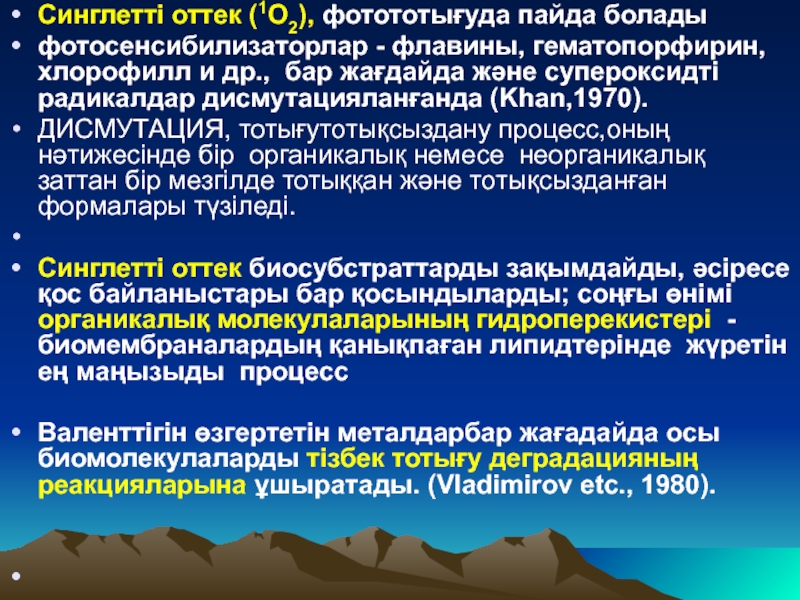 • Синглетті оттек ($^1O_2$), фотототығуда пайда болады
• фотосенсибилизаторлар - флавины, гематопорфирин, хлорофилл и др., бар жағдайда және супероксидті радикалдар дисмутацияланғанда (Khan,1970).
• ДИСМУТАЦИЯ, тотығутотықсыздану процесс,оның нәтижесінде бір органикалық немесе неорганикалық заттан бір мезгілде тотыққан және тотықсызданған формалары түзіледі.
•
• Синглетті оттек биосубстраттарды зақымдайды, әсіресе қос байланыстары бар қосындыларды; соңғы өнімі органикалық молекулаларының гидроперекистері - биомембраналардың қанықпаған липидтерінде жүретін ең маңызыды процесс

• Валенттігін өзгертетін металдарбар жағадайда осы биомолекулаларды тізбек тотығу деградацияның реакцияларына ұшыратады. (Vladimirov etc., 1980).

•